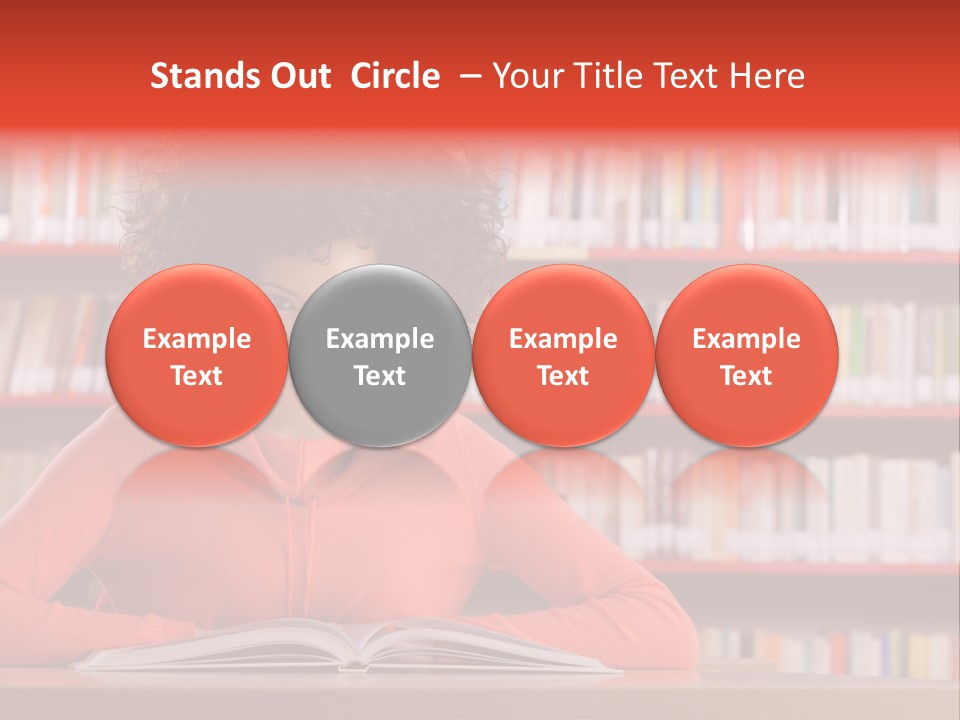 Stands Out Circle – Your Title Text Here

Example Text

Example Text

Example Text

Example Text